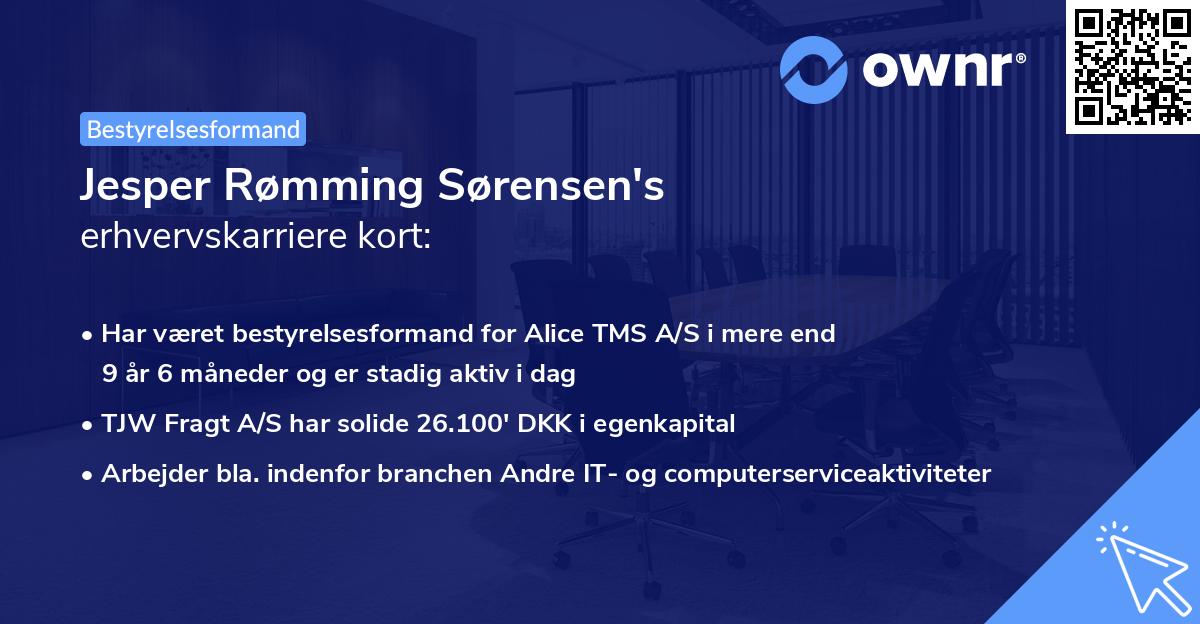 ownr®

Bestyrelsesformand

Jesper Rømming Sørensen's
erhvervskarriere kort:

• Har været bestyrelsesformand for Alice TMS A/S i mere end 9 år 6 måneder og er stadig aktiv i dag

• TJW Fragt A/S har solide 26.100' DKK i egenkapital

• Arbejder bla. indenfor branchen Andre IT- og computerserviceaktiviteter